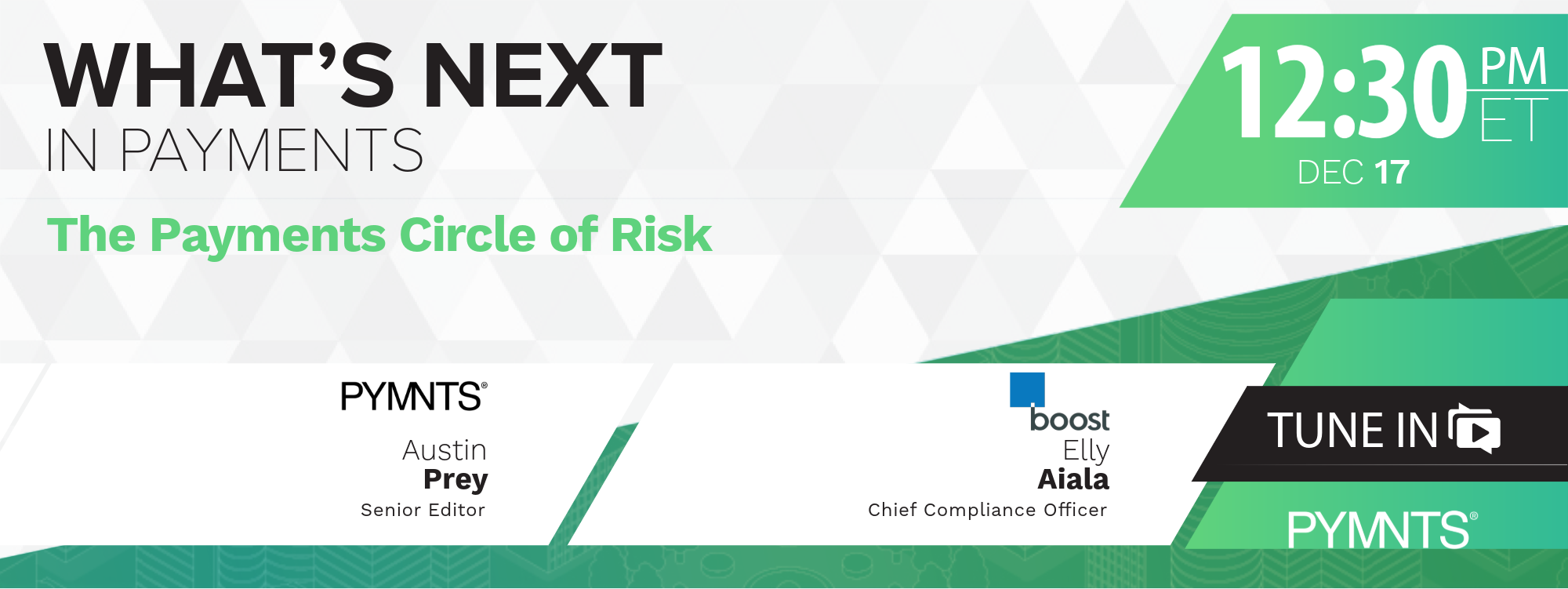 WHAT'S NEXT
IN PAYMENTS

The Payments Circle of Risk

12:30 PM ET
DEC 17

PYMNTS®
Austin
Prey
Senior Editor

boost
Elly
Aiala
Chief Compliance Officer

TUNE IN

PYMNTS®